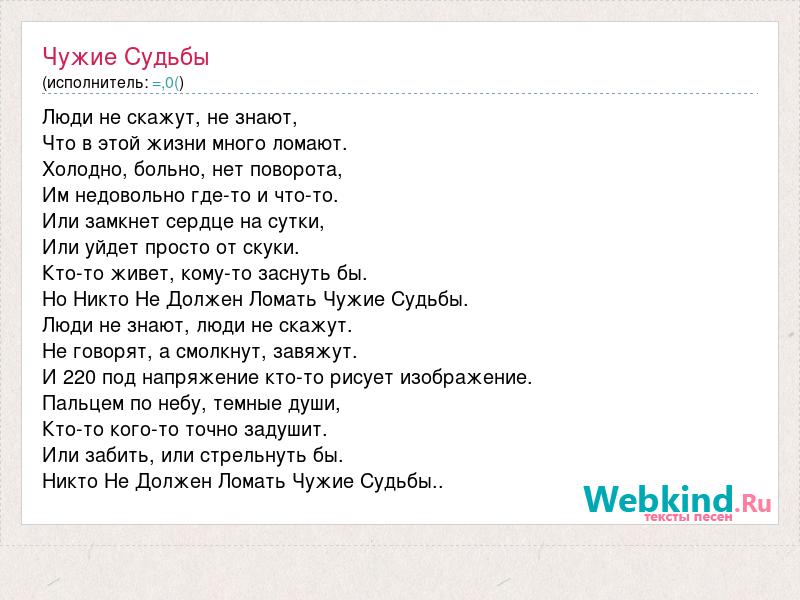 Чужие Судьбы
(исполнитель: =,0()

Люди не скажут, не знают,
Что в этой жизни много ломают.
Холодно, больно, нет поворота,
Им недовольно где-то и что-то.
Или замкнет сердце на сутки,
Или уйдет просто от скуки.
Кто-то живет, кому-то заснуть бы.
Но Никто Не Должен Ломать Чужие Судьбы.
Люди не знают, люди не скажут.
Не говорят, а смолкнут, завяжут.
И 220 под напряжение кто-то рисует изображение.
Пальцем по небу, темные души,
Кто-то кого-то точно задушит.
Или забить, или стрельнуть бы.
Никто Не Должен Ломать Чужие Судьбы..

Webkind.Ru
тексты песен